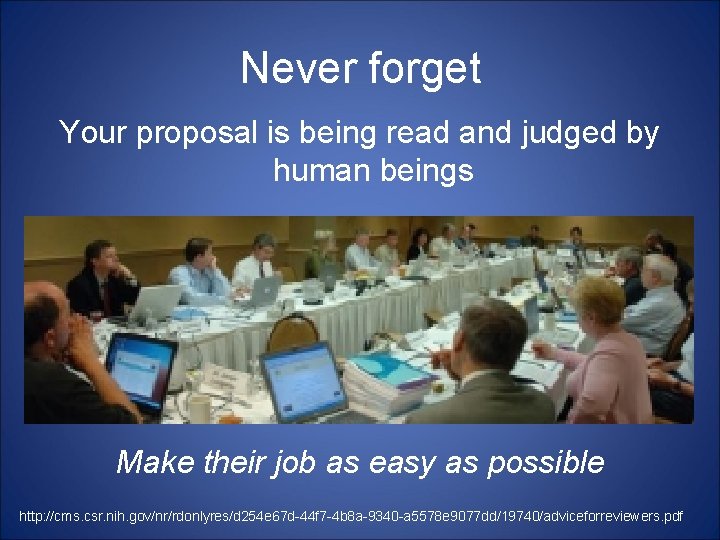 Never forget

Your proposal is being read and judged by human beings

Make their job as easy as possible

http://cms.csr.nih.gov/nr/rdonlyres/d254e67d-44f7-4b8a-9340-a5578e9077dd/19740/adviceforreviewers.pdf